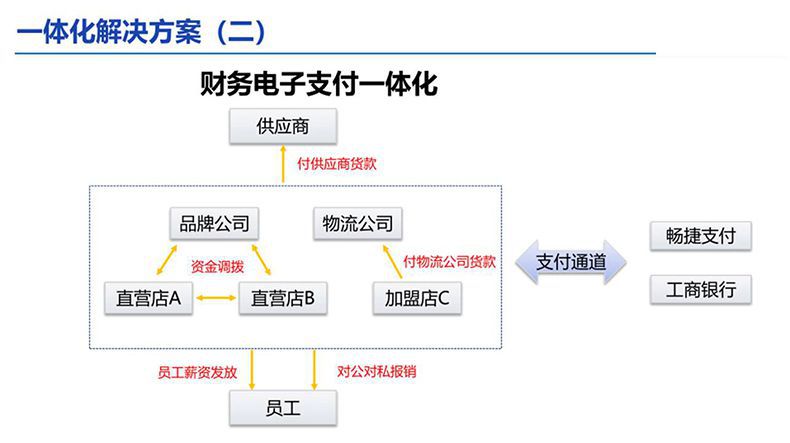 一体化解决方案（二）

财务电子支付一体化

供应商

付供应商货款

品牌公司

物流公司

资金调拨

付物流公司货款

直营店A

直营店B

加盟店C

支付通道

畅捷支付

工商银行

员工薪资发放

对公对私报销

员工